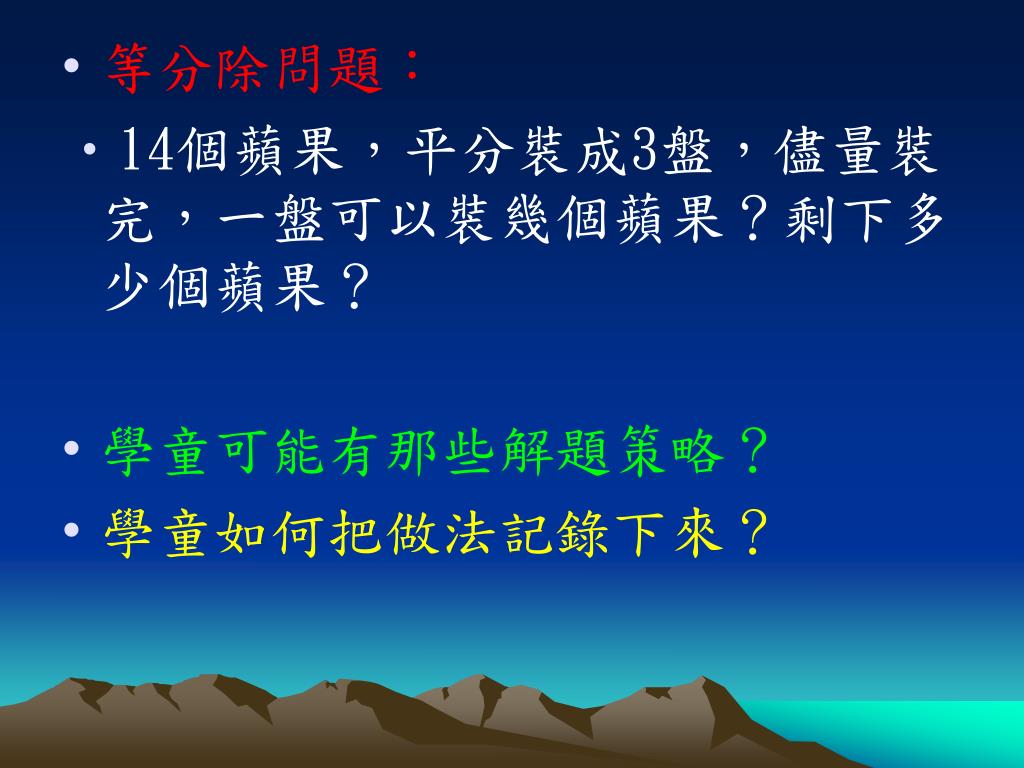 • 等分除問題：

• 14個蘋果，平分裝成3盤，儘量裝完，一盤可以裝幾個蘋果？剩下多少個蘋果？

• 學童可能有那些解題策略？

• 學童如何把做法記錄下來？